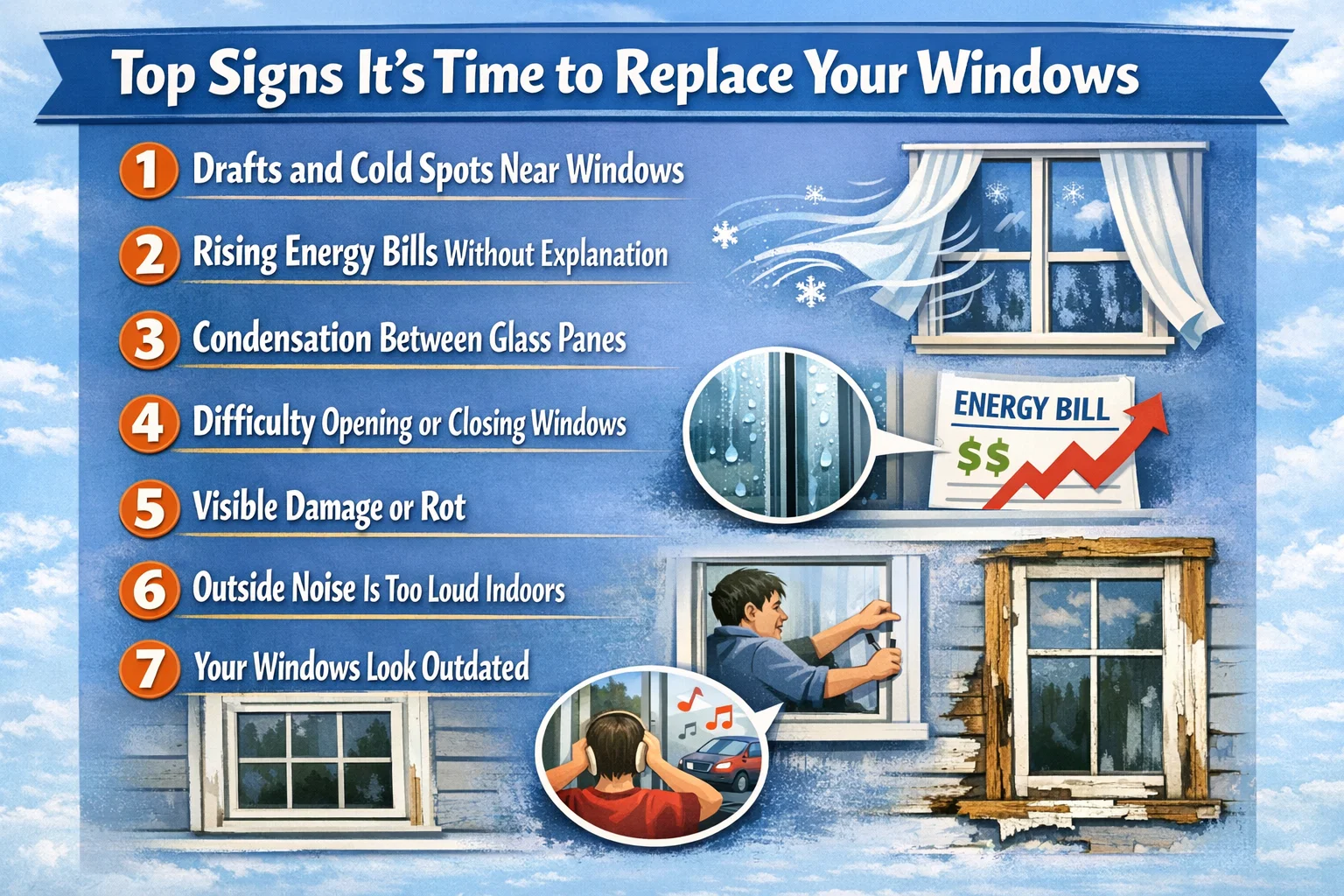 Top Signs It's Time to Replace Your Windows

1 Drafts and Cold Spots Near Windows

2 Rising Energy Bills Without Explanation

3 Condensation Between Glass Panes

4 Difficulty Opening or Closing Windows

5 Visible Damage or Rot

6 Outside Noise Is Too Loud Indoors

7 Your Windows Look Outdated

ENERGY BILL
$$